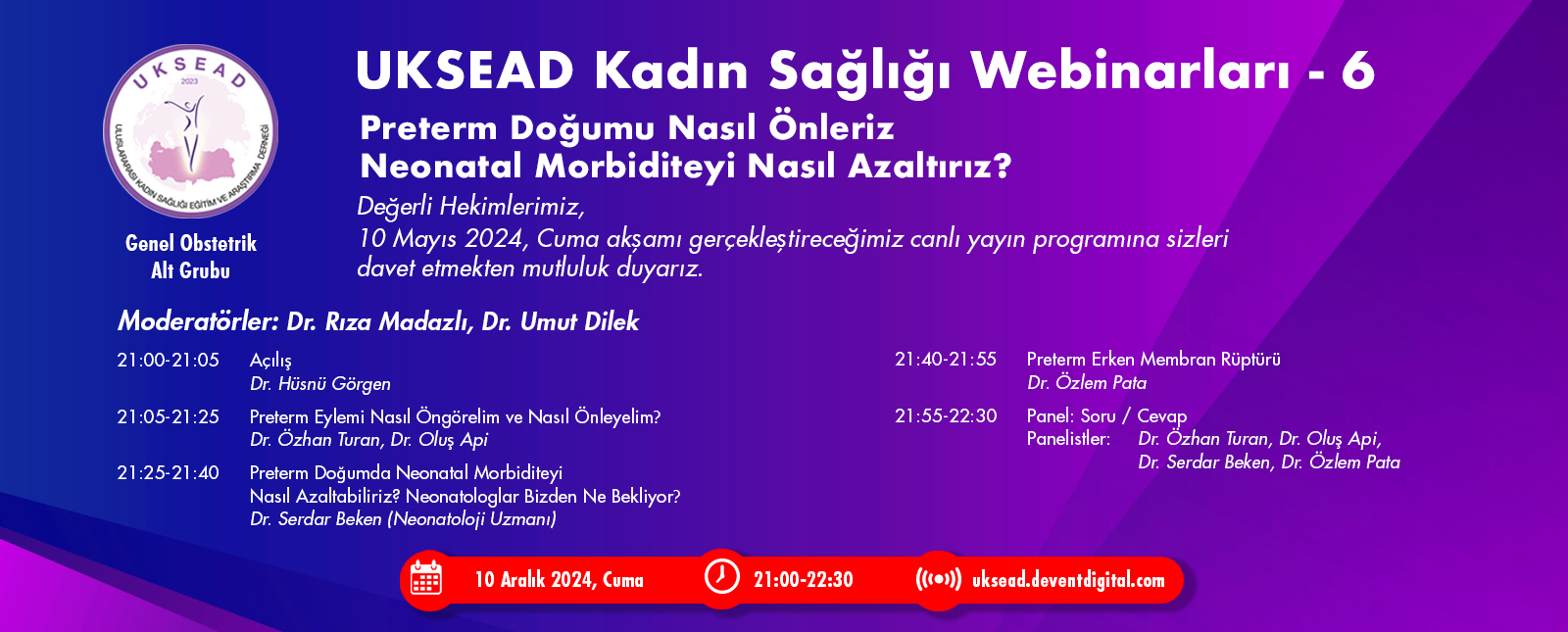 UKSEAD
2023
ULUSLARARASI KADIN SAĞLIĞI EĞİTİM VE ARAŞTIRMA DERNEĞİ

Genel Obstetrik Alt Grubu

UKSEAD Kadın Sağlığı Webinarları - 6

Preterm Doğumu Nasıl Önleriz
Neonatal Morbiditeyi Nasıl Azaltırız?

Değerli Hekimlerimiz,
10 Mayıs 2024, Cuma akşamı gerçekleştireceğimiz canlı yayın programına sizleri davet etmekten mutluluk duyarız.

Moderatörler: Dr. Rıza Madazlı, Dr. Umut Dilek

21:00-21:05 Açılış
Dr. Hüsnü Görgen

21:05-21:25 Preterm Eylemi Nasıl Öngörelim ve Nasıl Önleyelim?
Dr. Özhan Turan, Dr. Oluş Api

21:25-21:40 Preterm Doğumda Neonatal Morbiditeyi Nasıl Azaltabiliriz? Neonatologlar Bizden Ne Bekliyor?
Dr. Serdar Beken (Neonatoloji Uzmanı)

21:40-21:55 Preterm Erken Membran Rüptürü
Dr. Özlem Pata

21:55-22:30 Panel: Soru / Cevap
Panelistler: Dr. Özhan Turan, Dr. Oluş Api, Dr. Serdar Beken, Dr. Özlem Pata

10 Aralık 2024, Cuma
21:00-22:30
uksead.deventdigital.com